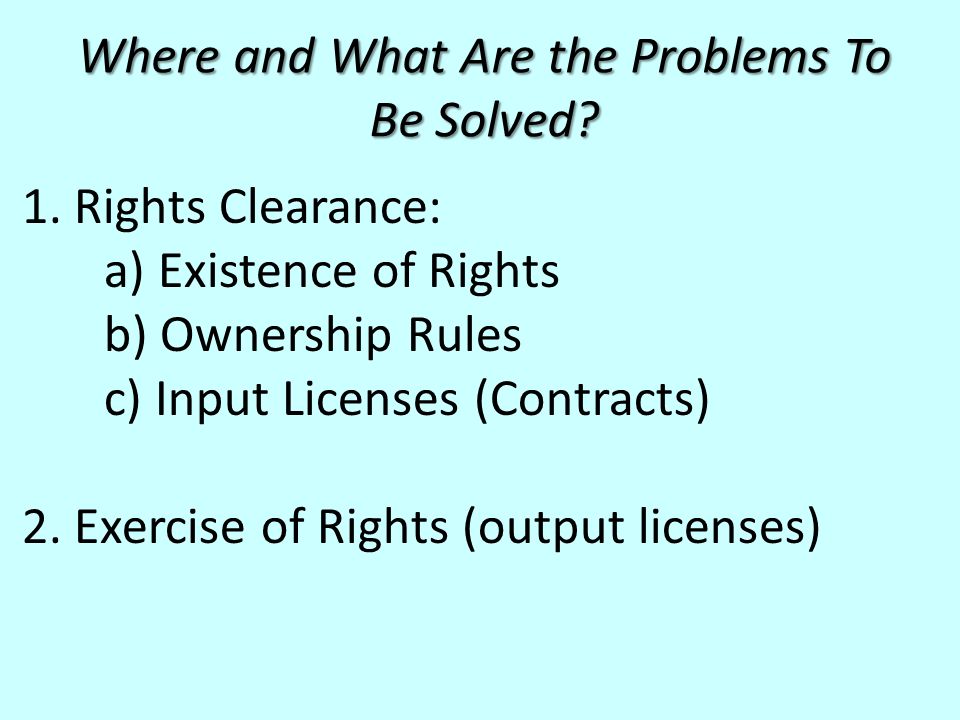 Where and What Are the Problems To Be Solved?

1. Rights Clearance:
a) Existence of Rights
b) Ownership Rules
c) Input Licenses (Contracts)

2. Exercise of Rights (output licenses)